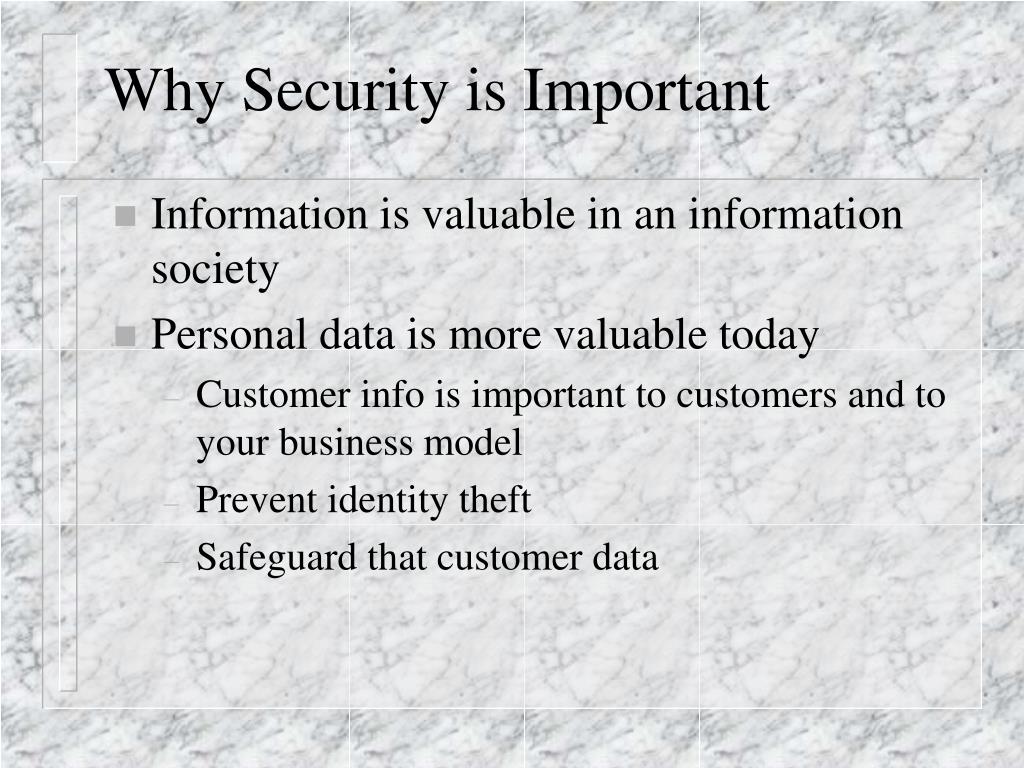 Why Security is Important

- Information is valuable in an information society
- Personal data is more valuable today
  – Customer info is important to customers and to your business model
  – Prevent identity theft
  – Safeguard that customer data